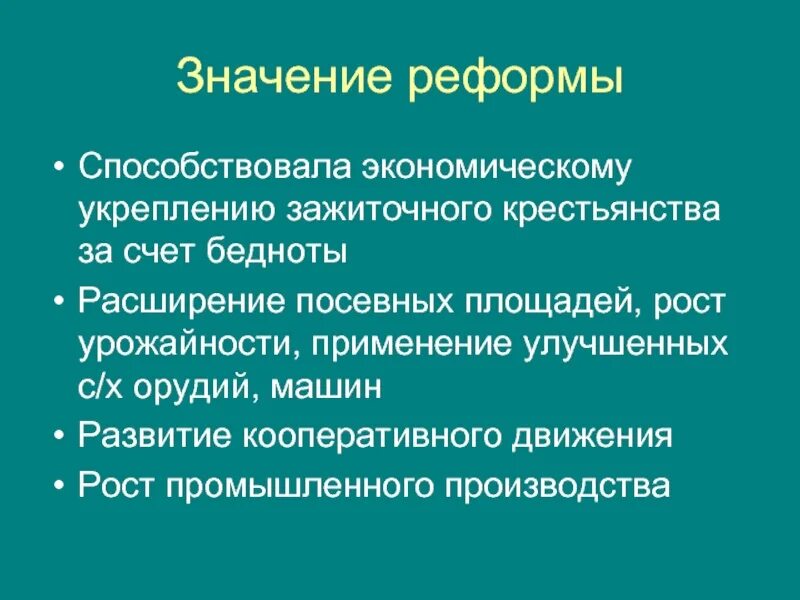 Значение реформы

• Способствовала экономическому укреплению зажиточного крестьянства за счет бедноты
• Расширение посевных площадей, рост урожайности, применение улучшенных с/х орудий, машин
• Развитие кооперативного движения
• Рост промышленного производства